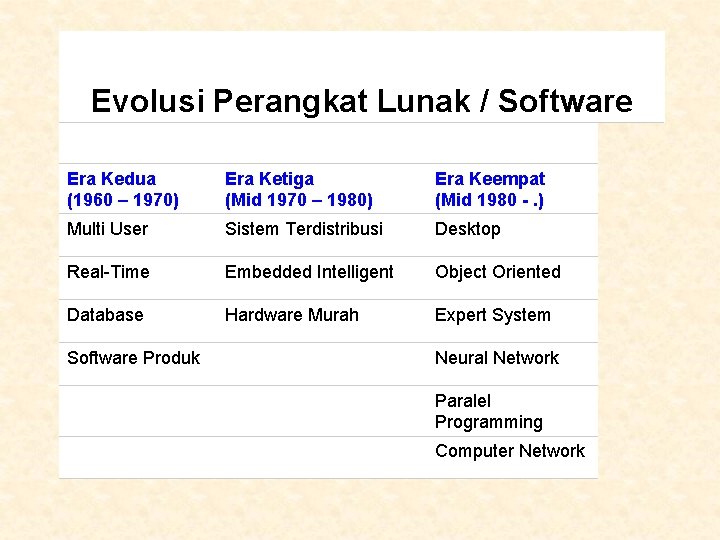 Evolusi Perangkat Lunak / Software

| Era Kedua (1960 – 1970) | Era Ketiga (Mid 1970 – 1980) | Era Keempat (Mid 1980 - .) |
|---|---|---|
| Multi User | Sistem Terdistribusi | Desktop |
| Real-Time | Embedded Intelligent | Object Oriented |
| Database | Hardware Murah | Expert System |
| Software Produk | | Neural Network |
| | | Paralel Programming |
| | | Computer Network |